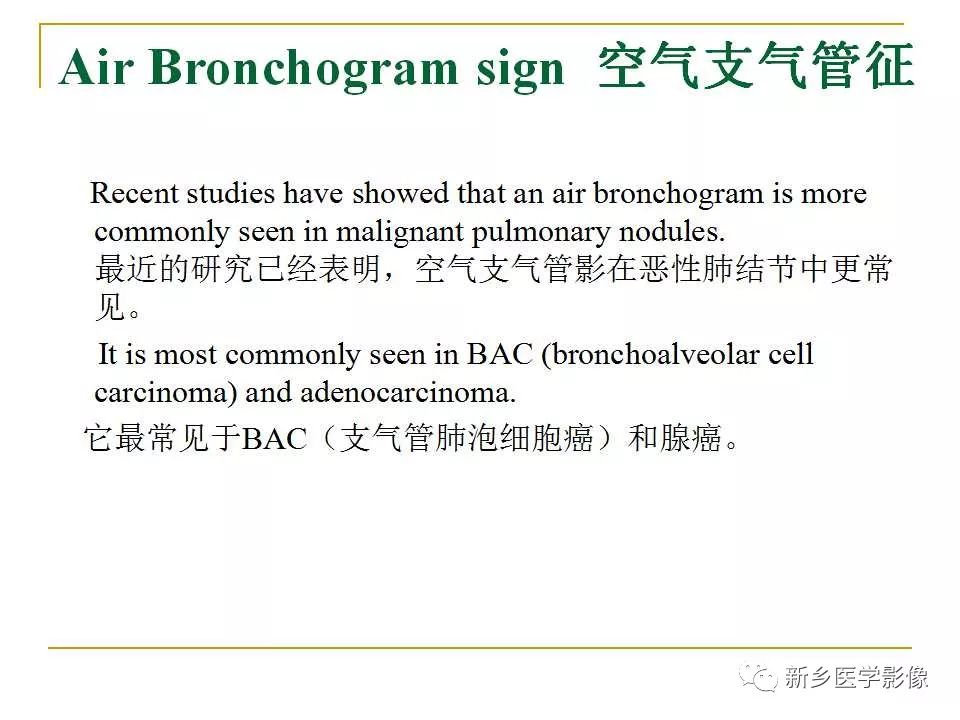 Air Bronchogram sign 空气支气管征

Recent studies have showed that an air bronchogram is more commonly seen in malignant pulmonary nodules.
最近的研究已经表明，空气支气管影在恶性肺结节中更常见。

It is most commonly seen in BAC (bronchoalveolar cell carcinoma) and adenocarcinoma.
它最常见于BAC（支气管肺泡细胞癌）和腺癌。

新乡医学影像